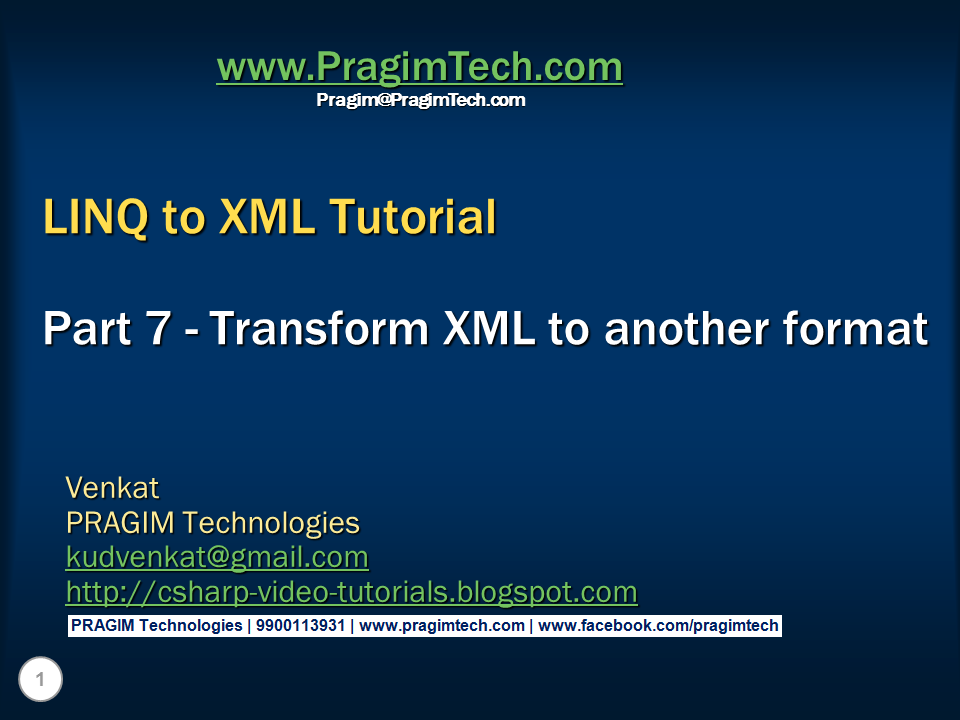 www.PragimTech.com
Pragim@PragimTech.com

LINQ to XML Tutorial

Part 7 - Transform XML to another format

Venkat
PRAGIM Technologies
kudvenkat@gmail.com
http://csharp-video-tutorials.blogspot.com

PRAGIM Technologies | 9900113931 | www.pragimtech.com | www.facebook.com/pragimtech

1